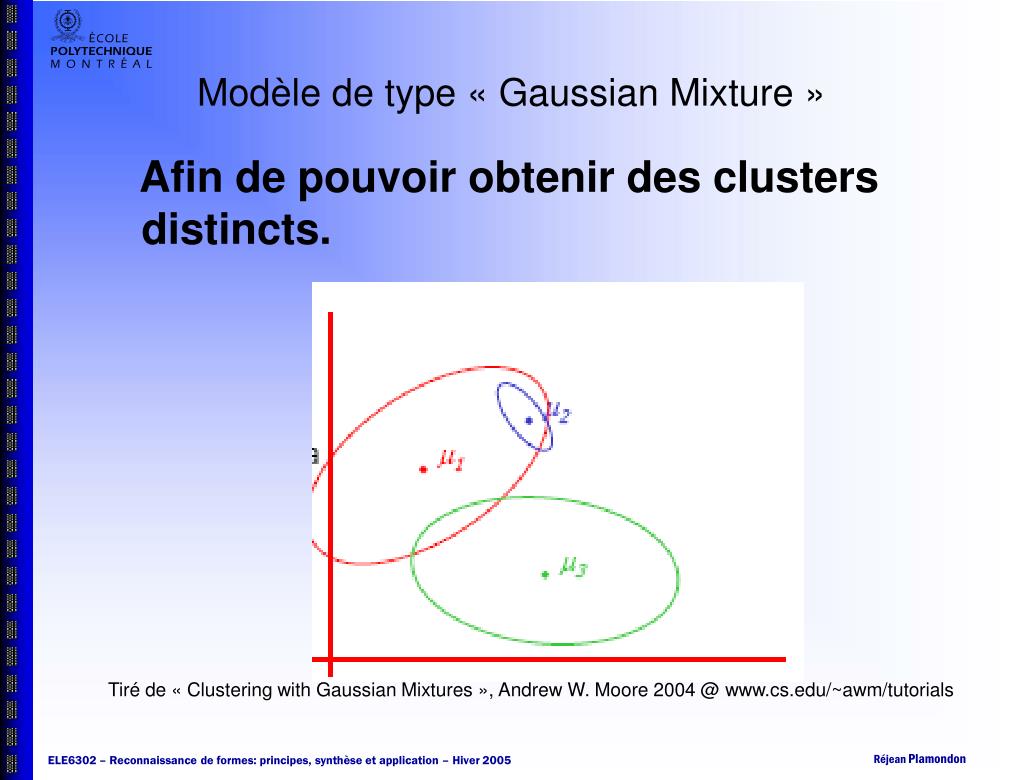 ÉCOLE POLYTECHNIQUE MONTRÉAL

Modèle de type « Gaussian Mixture »

Afin de pouvoir obtenir des clusters distincts.

$\mu_2$

$\mu_1$

$\mu_3$

Tiré de « Clustering with Gaussian Mixtures », Andrew W. Moore 2004 @ www.cs.edu/~awm/tutorials

ELE6302 – Reconnaissance de formes: principes, synthèse et application – Hiver 2005

Réjean Plamondon